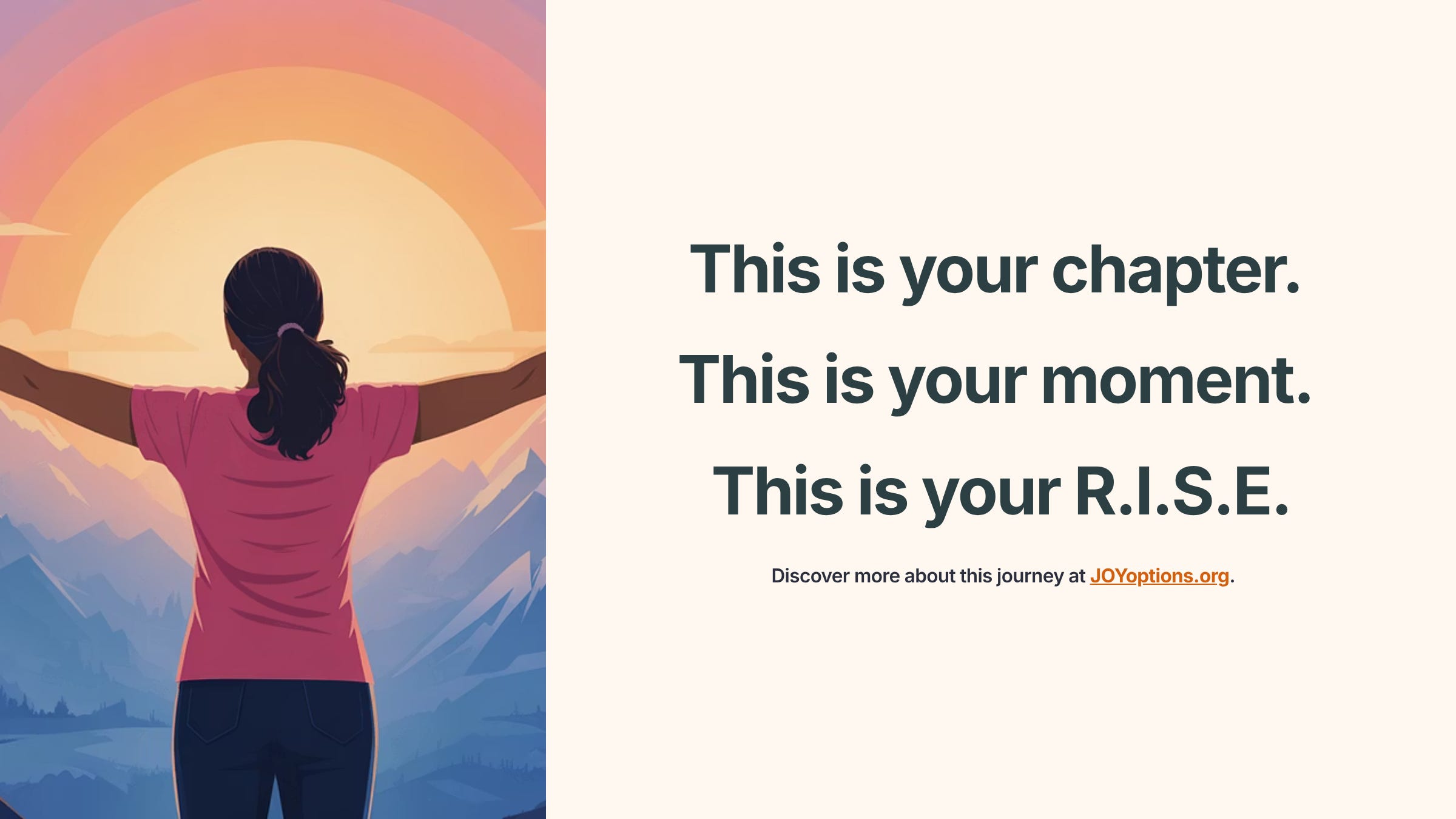 This is your chapter.

This is your moment.

This is your R.I.S.E.

Discover more about this journey at JOYoptions.org.